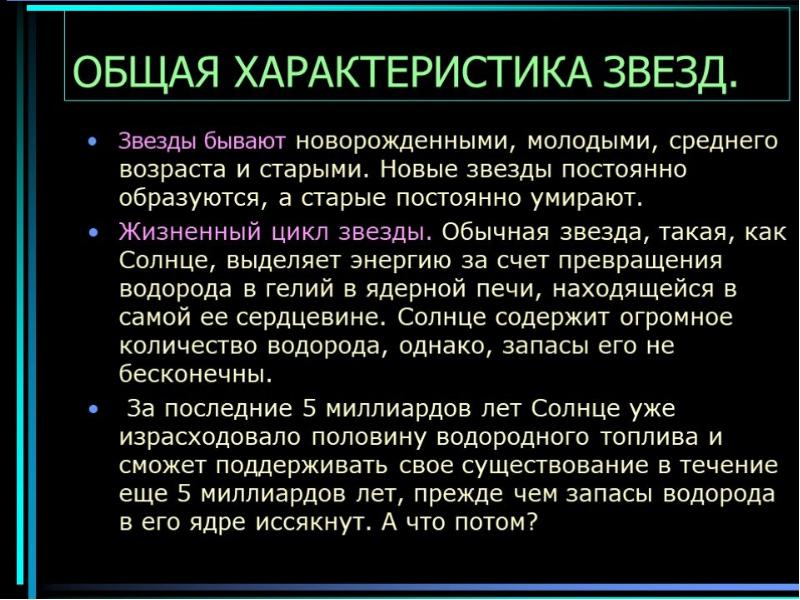 ОБЩАЯ ХАРАКТЕРИСТИКА ЗВЕЗД.

• Звезды бывают новорожденными, молодыми, среднего возраста и старыми. Новые звезды постоянно образуются, а старые постоянно умирают.

• Жизненный цикл звезды. Обычная звезда, такая, как Солнце, выделяет энергию за счет превращения водорода в гелий в ядерной печи, находящейся в самой ее сердцевине. Солнце содержит огромное количество водорода, однако, запасы его не бесконечны.

• За последние 5 миллиардов лет Солнце уже израсходовало половину водородного топлива и сможет поддерживать свое существование в течение еще 5 миллиардов лет, прежде чем запасы водорода в его ядре иссякнут. А что потом?